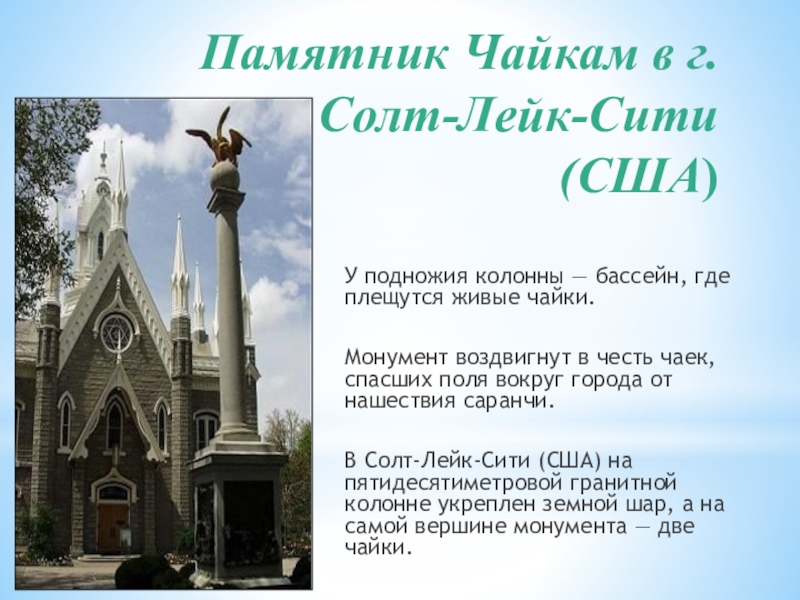 Памятник Чайкам в г. Солт-Лейк-Сити (США)

У подножия колонны — бассейн, где плещутся живые чайки.

Монумент воздвигнут в честь чаек, спасших поля вокруг города от нашествия саранчи.

В Солт-Лейк-Сити (США) на пятидесятиметровой гранитной колонне укреплен земной шар, а на самой вершине монумента — две чайки.